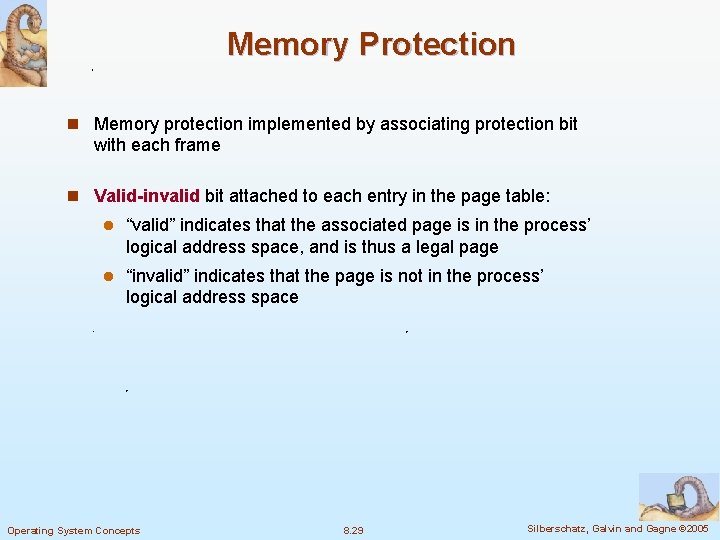 Memory Protection

Memory protection implemented by associating protection bit with each frame

Valid-invalid bit attached to each entry in the page table:

“valid” indicates that the associated page is in the process’ logical address space, and is thus a legal page

“invalid” indicates that the page is not in the process’ logical address space

Operating System Concepts

8.29

Silberschatz, Galvin and Gagne ©2005